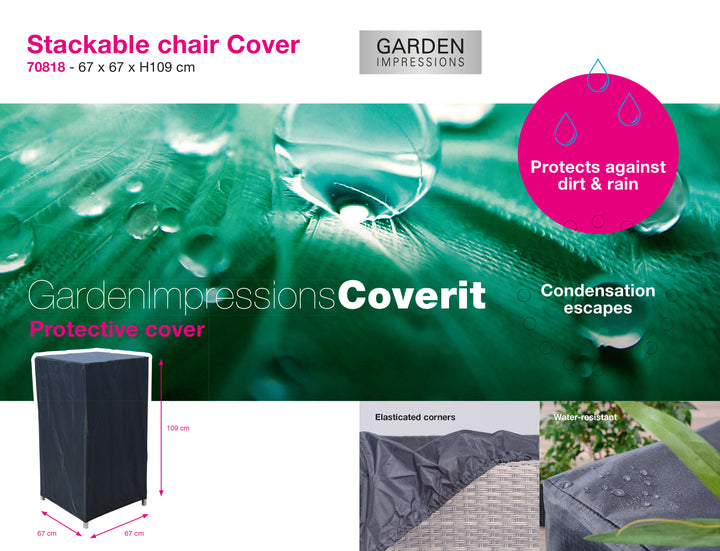 Stackable chair Cover
70818 - 67 x 67 x H109 cm

GARDEN
IMPRESSIONS

Protects against dirt & rain

GardenImpressionsCoverit
Protective cover

Condensation escapes

109 cm

67 cm

67 cm

Elasticated corners

Water-resistant